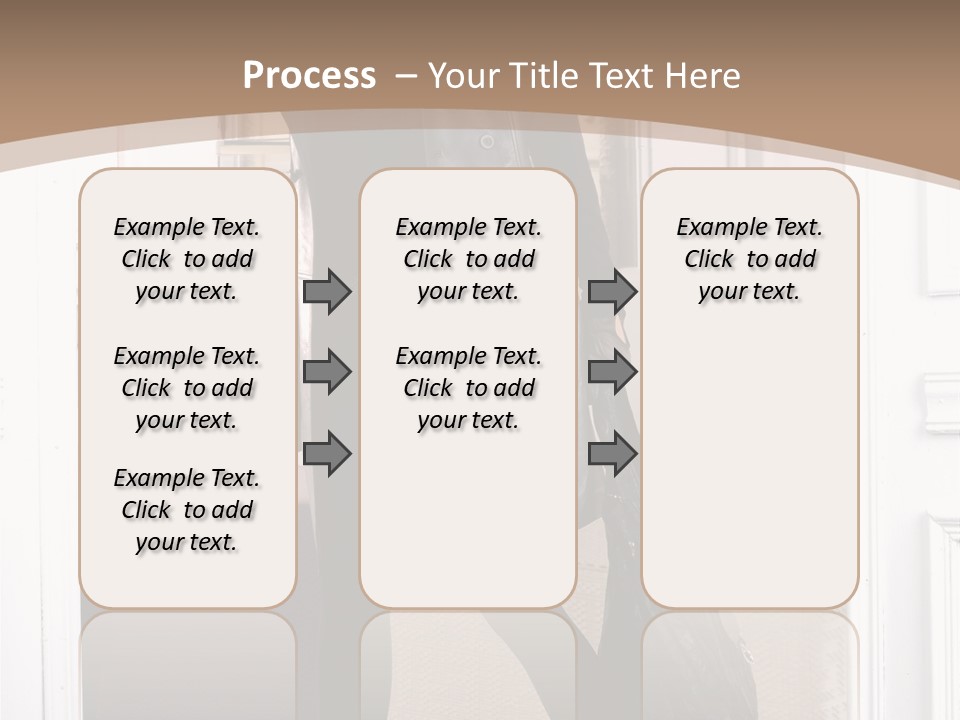 Process – Your Title Text Here

Example Text. Click to add your text.

Example Text. Click to add your text.

Example Text. Click to add your text.

Example Text. Click to add your text.

Example Text. Click to add your text.

Example Text. Click to add your text.